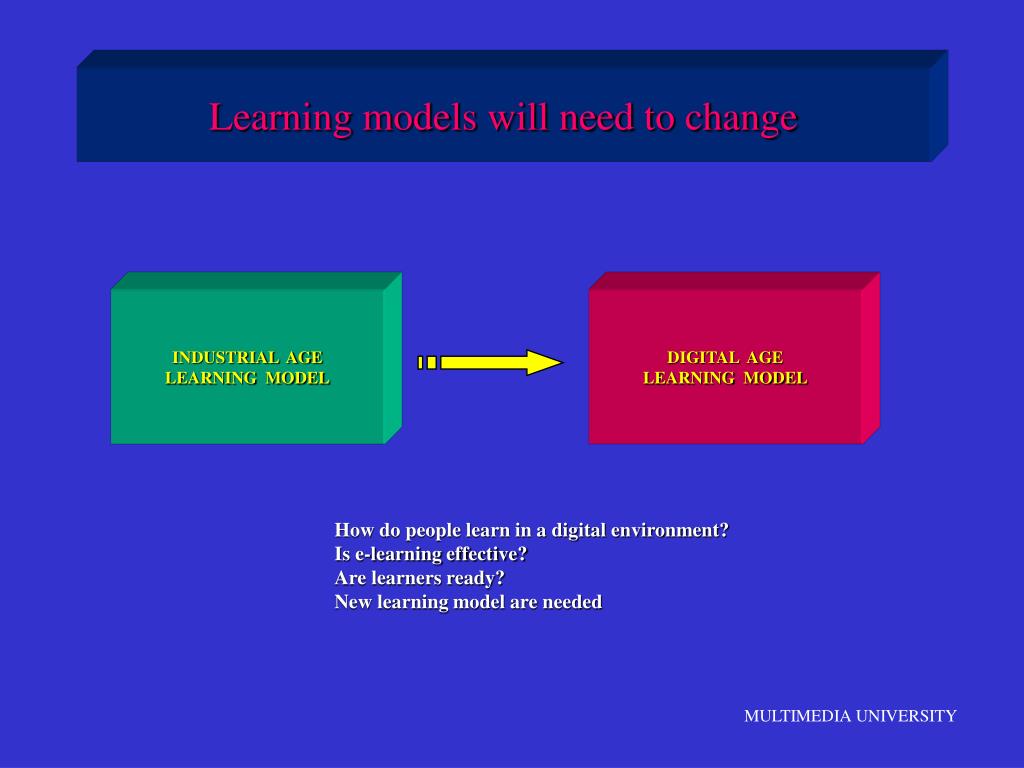 Learning models will need to change

INDUSTRIAL AGE LEARNING MODEL

DIGITAL AGE LEARNING MODEL

How do people learn in a digital environment?
Is e-learning effective?
Are learners ready?
New learning model are needed

MULTIMEDIA UNIVERSITY